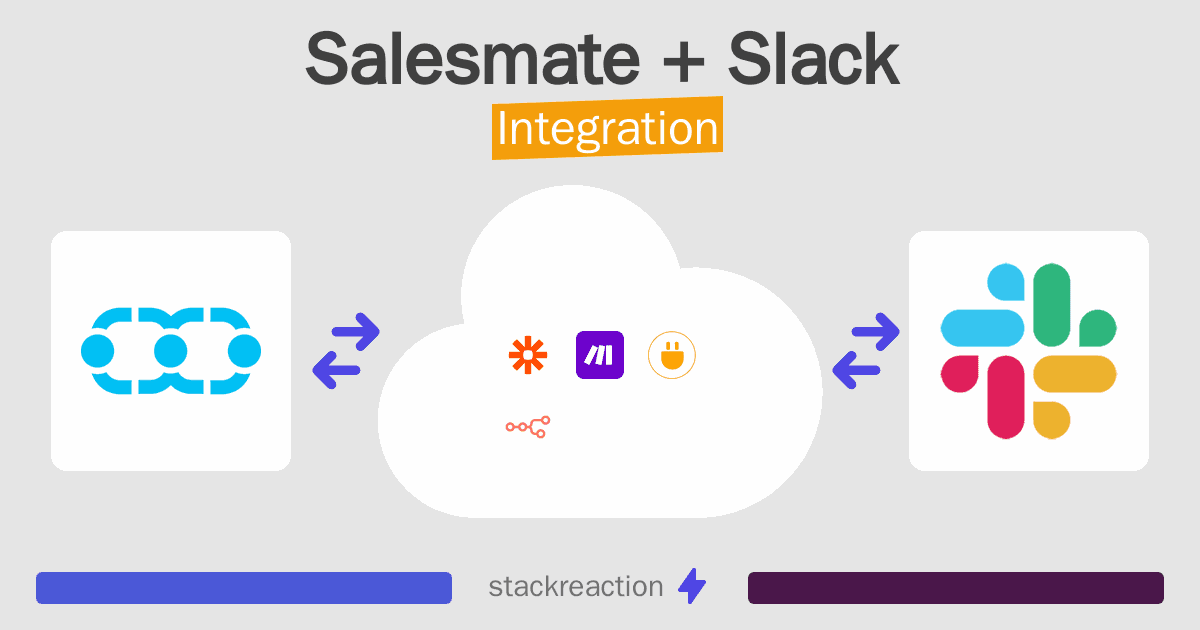 Salesmate + Slack
Integration

stackreaction